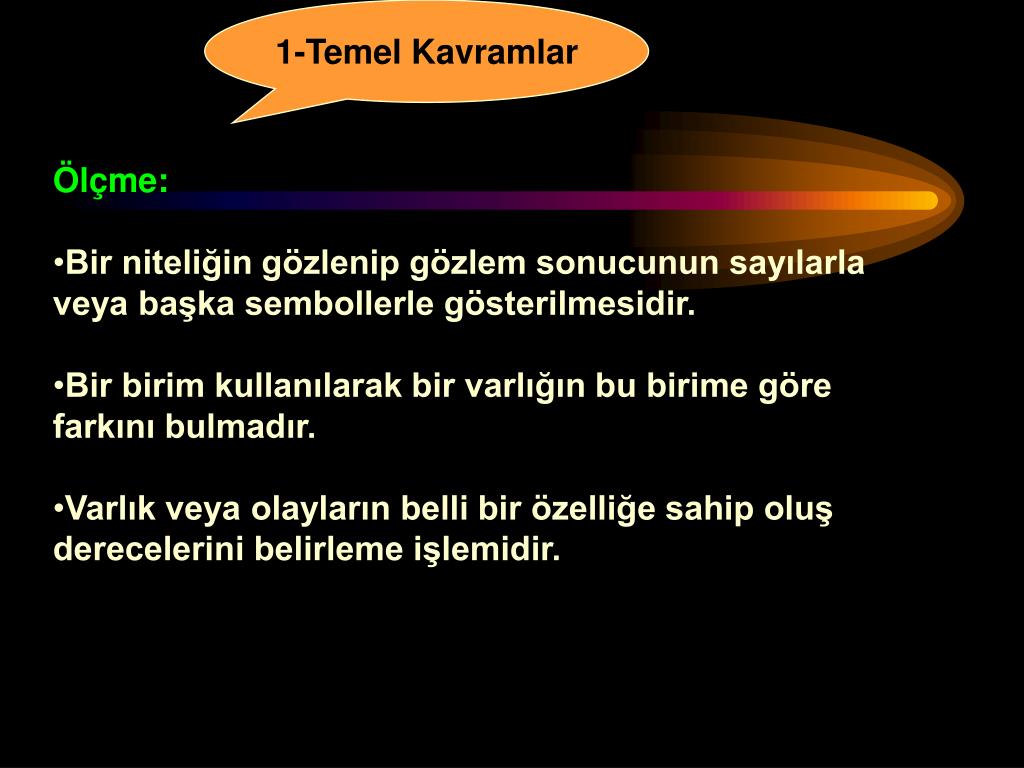 1-Temel Kavramlar

Ölçme:

•Bir niteliğin gözlenip gözlem sonucunun sayılarla veya başka sembollerle gösterilmesidir.

•Bir birim kullanılarak bir varlığın bu birime göre farkını bulmadır.

•Varlık veya olayların belli bir özelliğe sahip oluş derecelerini belirleme işlemidir.